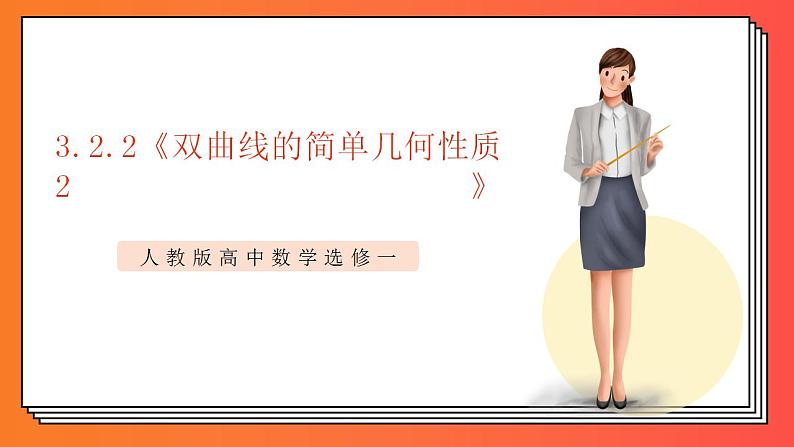 3.2.2《双曲线的简单几何性质2》

人教版高中数学选修一